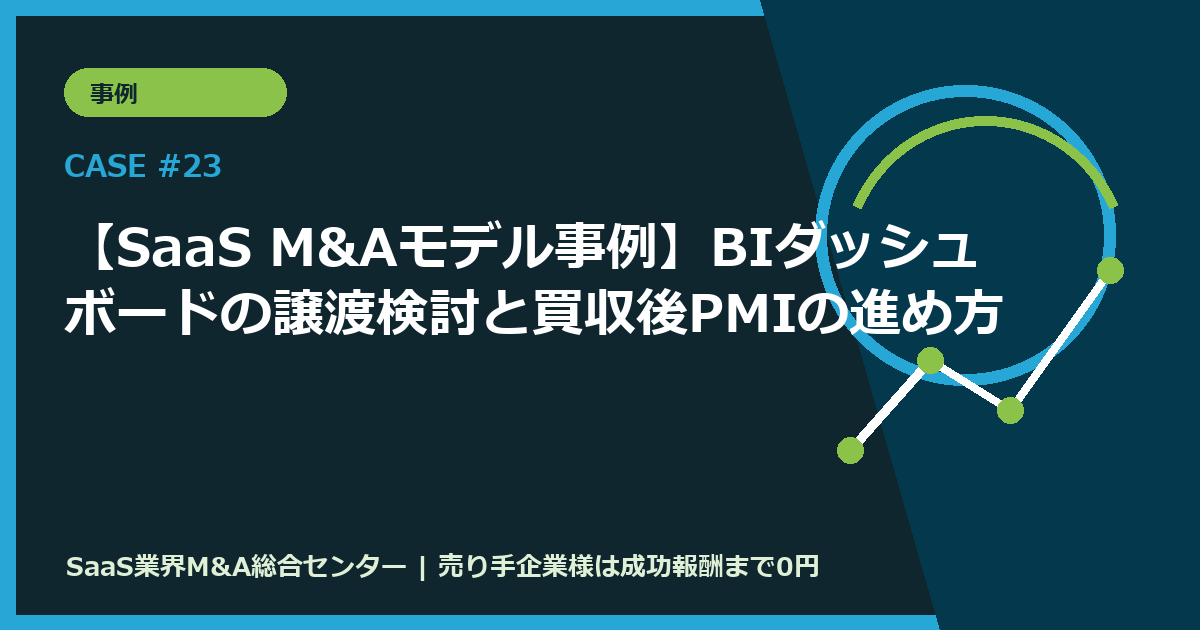 事例

CASE #23

【SaaS M&Aモデル事例】BIダッシュボードの譲渡検討と買収後PMIの進め方

SaaS業界M&A総合センター | 売り手企業様は成功報酬まで0円